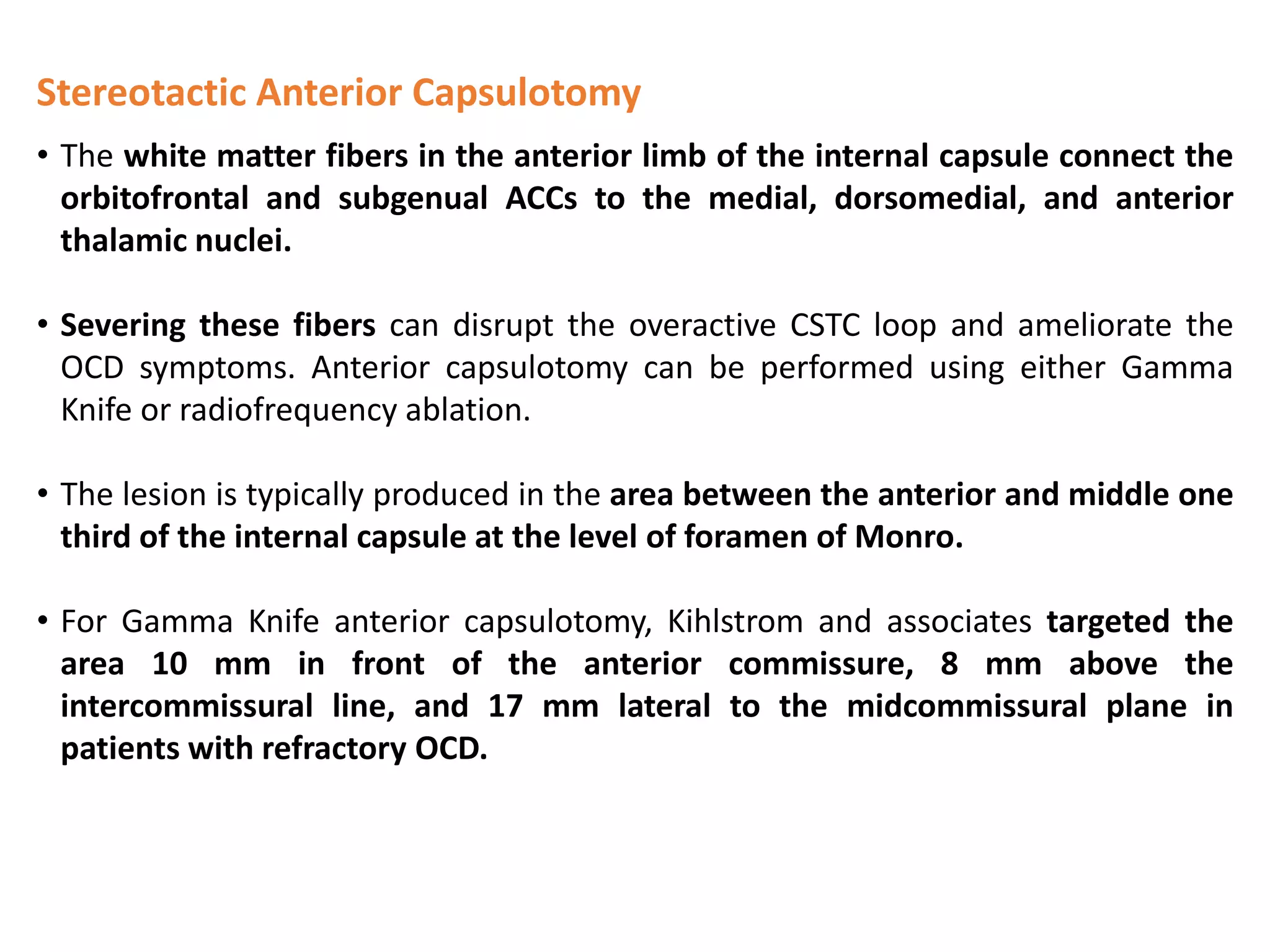 Stereotactic Anterior Capsulotomy

• The white matter fibers in the anterior limb of the internal capsule connect the orbitofrontal and subgenual ACCs to the medial, dorsomedial, and anterior thalamic nuclei.

• Severing these fibers can disrupt the overactive CSTC loop and ameliorate the OCD symptoms. Anterior capsulotomy can be performed using either Gamma Knife or radiofrequency ablation.

• The lesion is typically produced in the area between the anterior and middle one third of the internal capsule at the level of foramen of Monro.

• For Gamma Knife anterior capsulotomy, Kihlstrom and associates targeted the area 10 mm in front of the anterior commissure, 8 mm above the intercommissural line, and 17 mm lateral to the midcommissural plane in patients with refractory OCD.